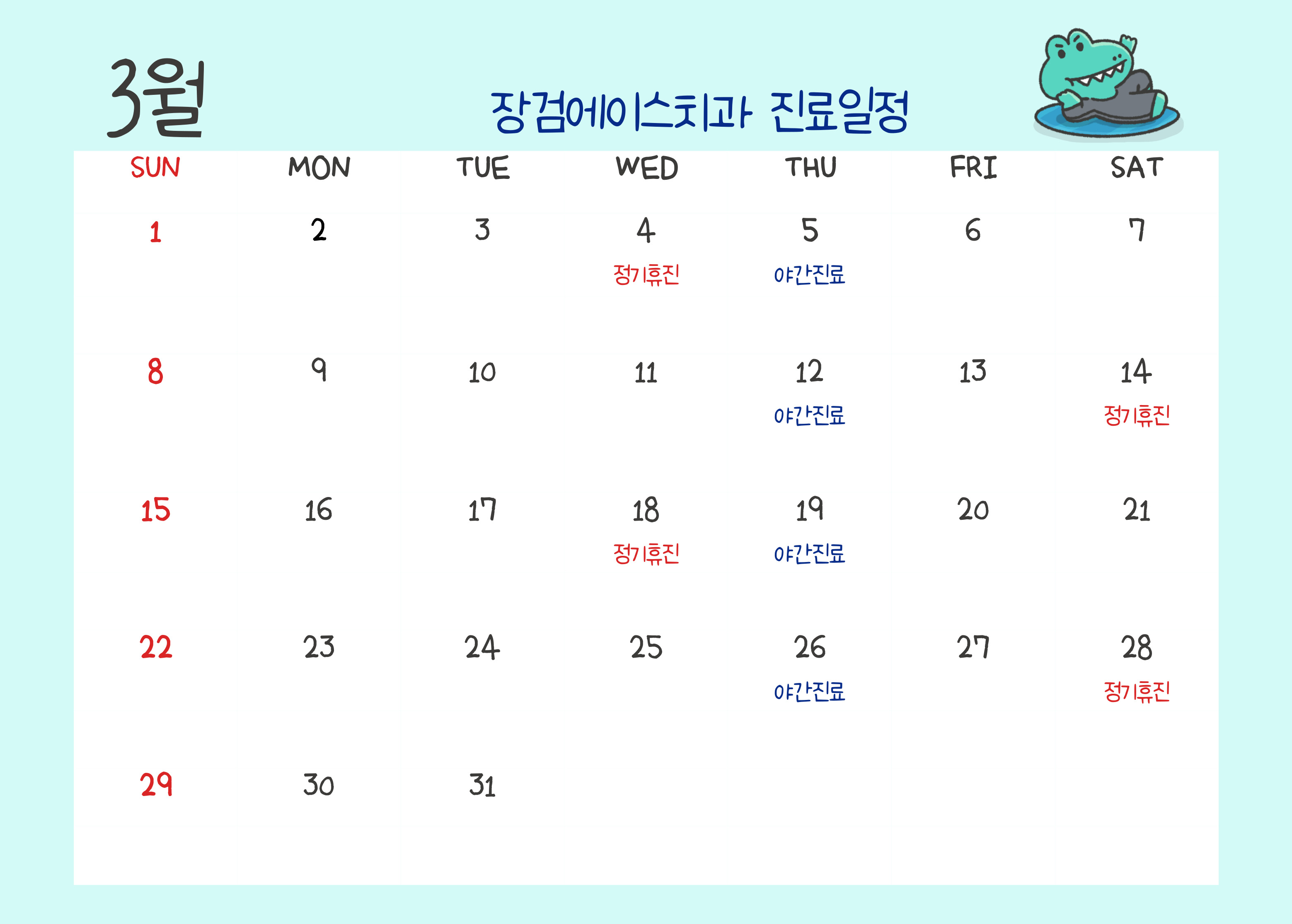 3월

장검에이스치과 진료일정

| SUN | MON | TUE | WED | THU | FRI | SAT |
|---|---|---|---|---|---|---|
| 1 | 2 | 3 | 4 정기휴진 | 5 야간진료 | 6 | 7 |
| 8 | 9 | 10 | 11 | 12 야간진료 | 13 | 14 정기휴진 |
| 15 | 16 | 17 | 18 정기휴진 | 19 야간진료 | 20 | 21 |
| 22 | 23 | 24 | 25 | 26 야간진료 | 27 | 28 정기휴진 |
| 29 | 30 | 31 | | | | |